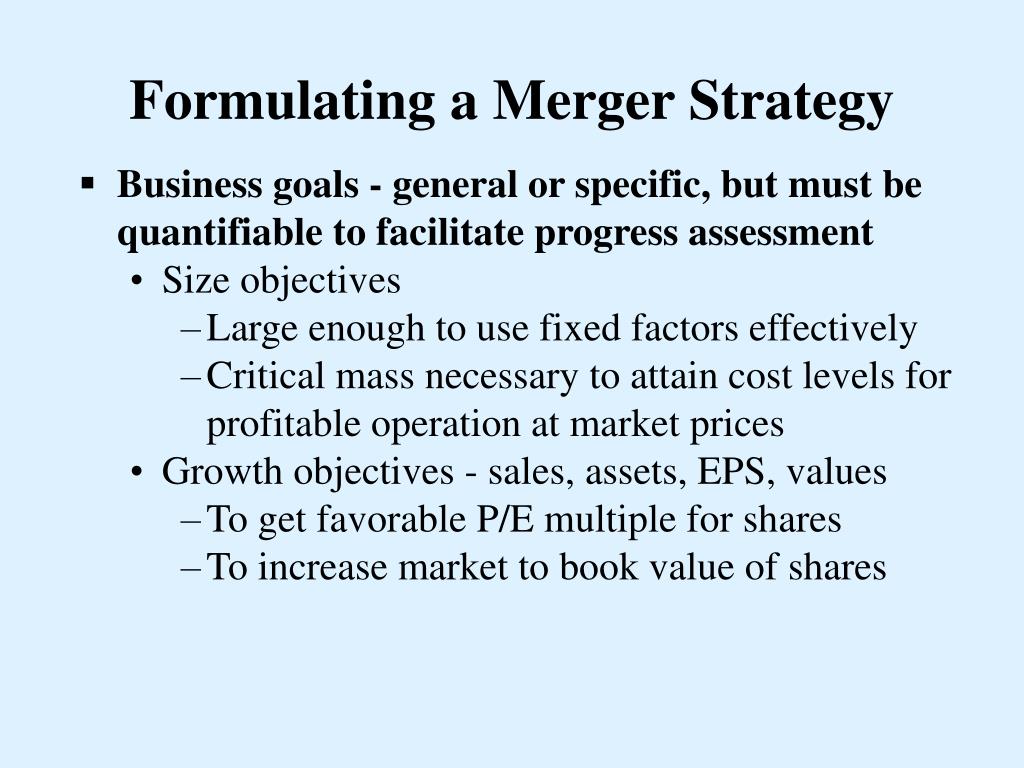 Formulating a Merger Strategy

▪ Business goals - general or specific, but must be quantifiable to facilitate progress assessment

• Size objectives

– Large enough to use fixed factors effectively

– Critical mass necessary to attain cost levels for profitable operation at market prices

• Growth objectives - sales, assets, EPS, values

– To get favorable P/E multiple for shares

– To increase market to book value of shares